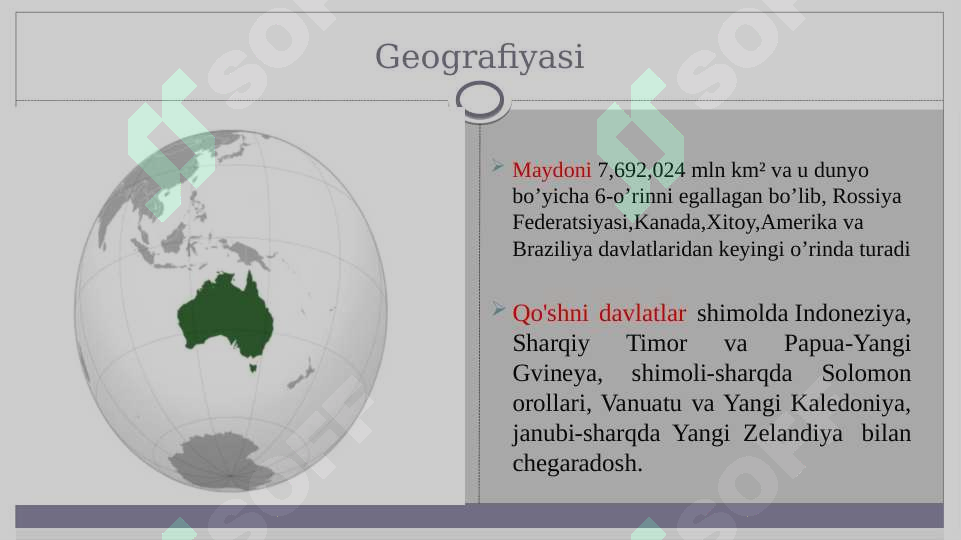 Geografiyasi

Maydoni 7,692,024 mln km² va u dunyo bo’yicha 6-o’rinni egallagan bo’lib, Rossiya Federatsiyasi,Kanada,Xitoy,Amerika va Braziliya davlatlaridan keyingi o’rinda turadi

Qo'shni davlatlar shimolda Indoneziya, Sharqiy Timor va Papua-Yangi Gvineya, shimoli-sharqda Solomon orollari, Vanuatu va Yangi Kaledoniya, janubi-sharqda Yangi Zelandiya bilan chegaradosh.